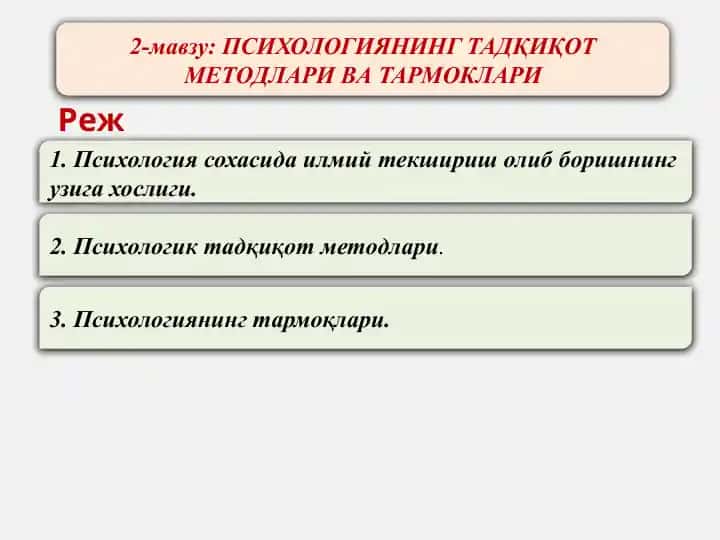 2-мавзу: ПСИХОЛОГИЯНИНГ ТАДҚИҚОТ МЕТОДЛАРИ ВА ТАРМОКЛАРИ

Реж

1. Психология сохасида илмий текшириш олиб боришнинг узига хослиги.

2. Психологик тадқиқот методлари.

3. Психологиянинг тармоқлари.